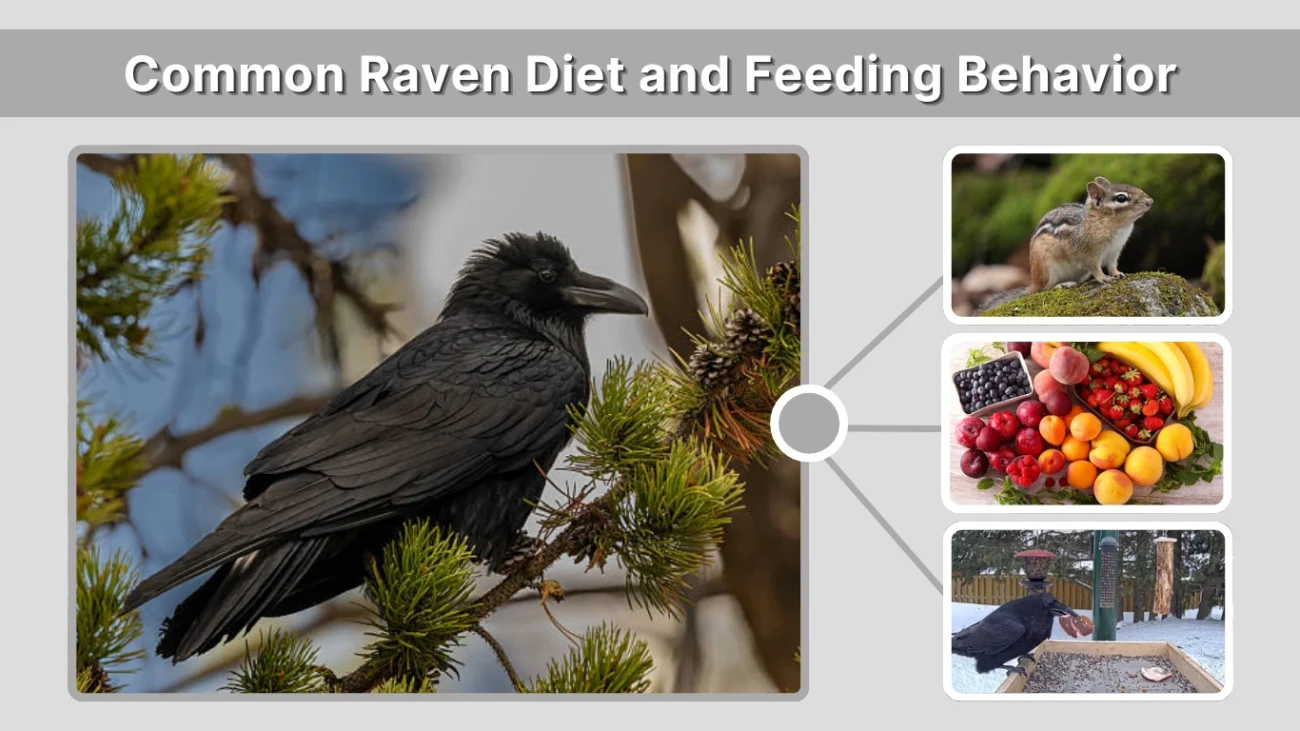 Common Raven Diet and Feeding Behavior